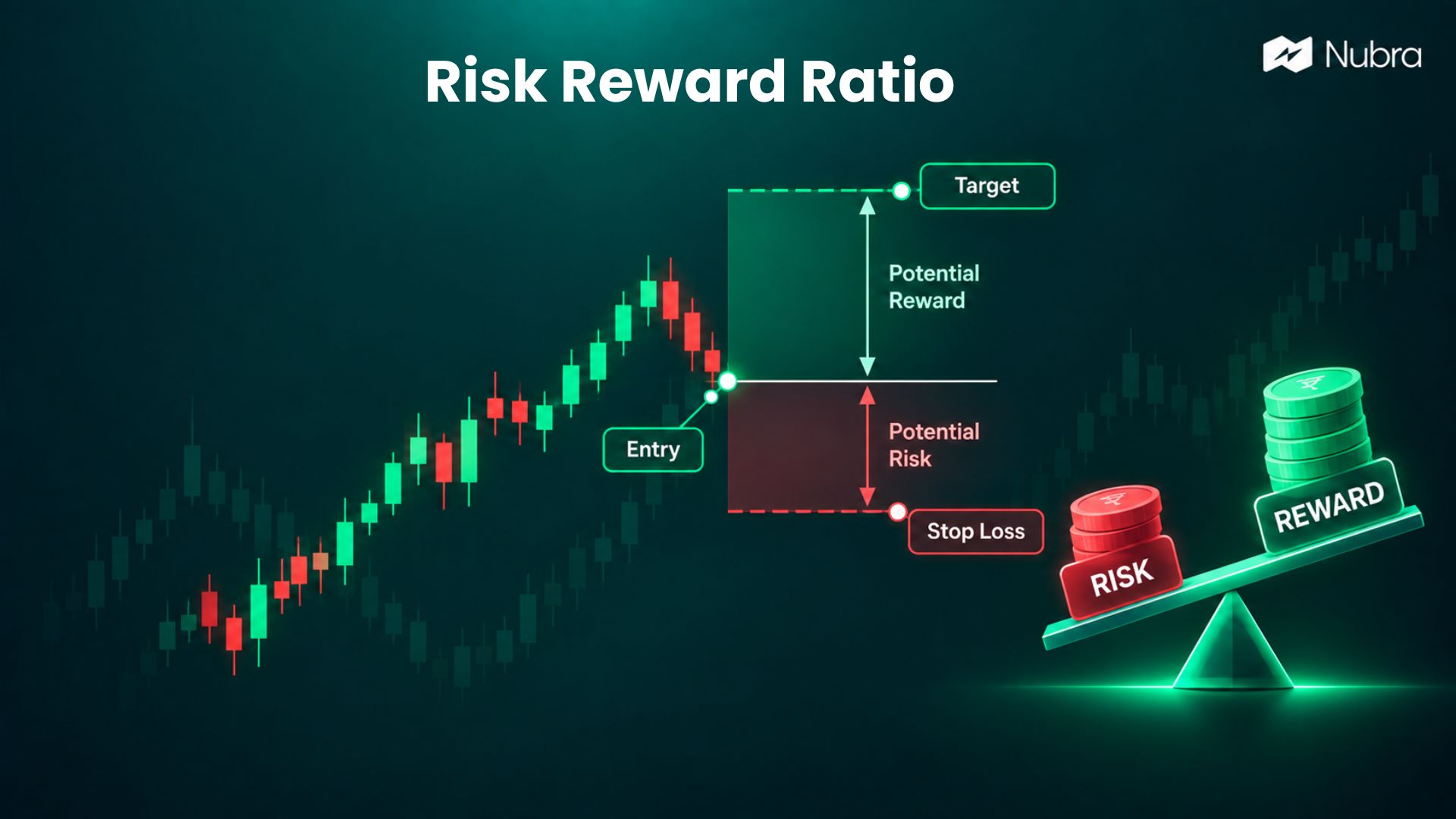 Risk Reward Ratio

Nubra

Target

Potential Reward

Entry

Potential Risk

Stop Loss

RISK

REWARD